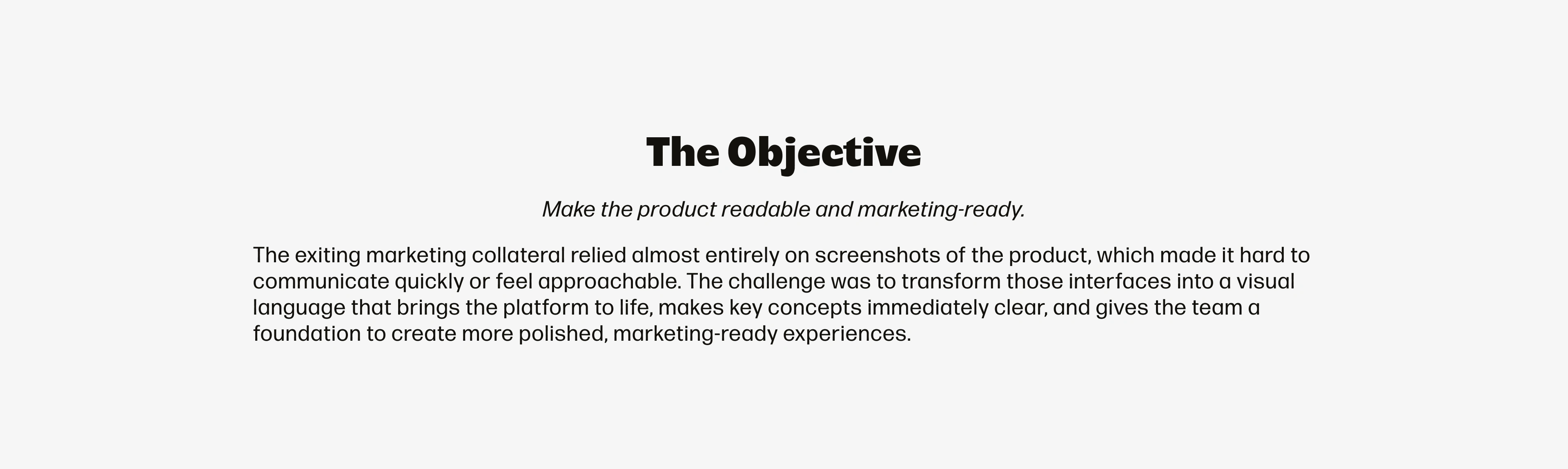 The Objective

Make the product readable and marketing-ready.

The exiting marketing collateral relied almost entirely on screenshots of the product, which made it hard to communicate quickly or feel approachable. The challenge was to transform those interfaces into a visual language that brings the platform to life, makes key concepts immediately clear, and gives the team a foundation to create more polished, marketing-ready experiences.